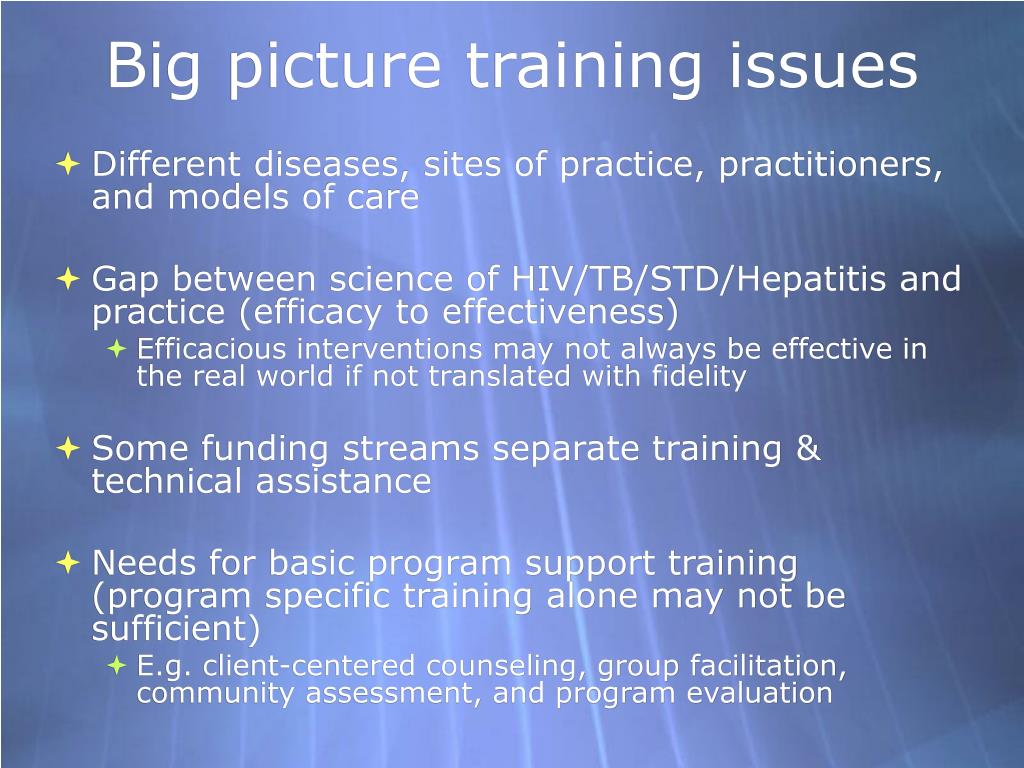 Big picture training issues

Different diseases, sites of practice, practitioners, and models of care

Gap between science of HIV/TB/STD/Hepatitis and practice (efficacy to effectiveness)

Efficacious interventions may not always be effective in the real world if not translated with fidelity

Some funding streams separate training & technical assistance

Needs for basic program support training (program specific training alone may not be sufficient)

E.g. client-centered counseling, group facilitation, community assessment, and program evaluation